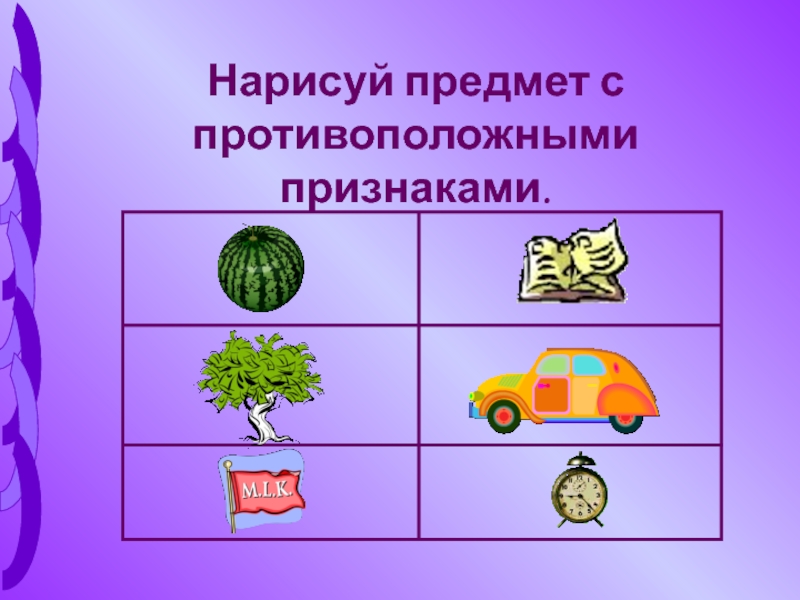 Нарисуй предмет с противоположными признаками.

M.I.K.